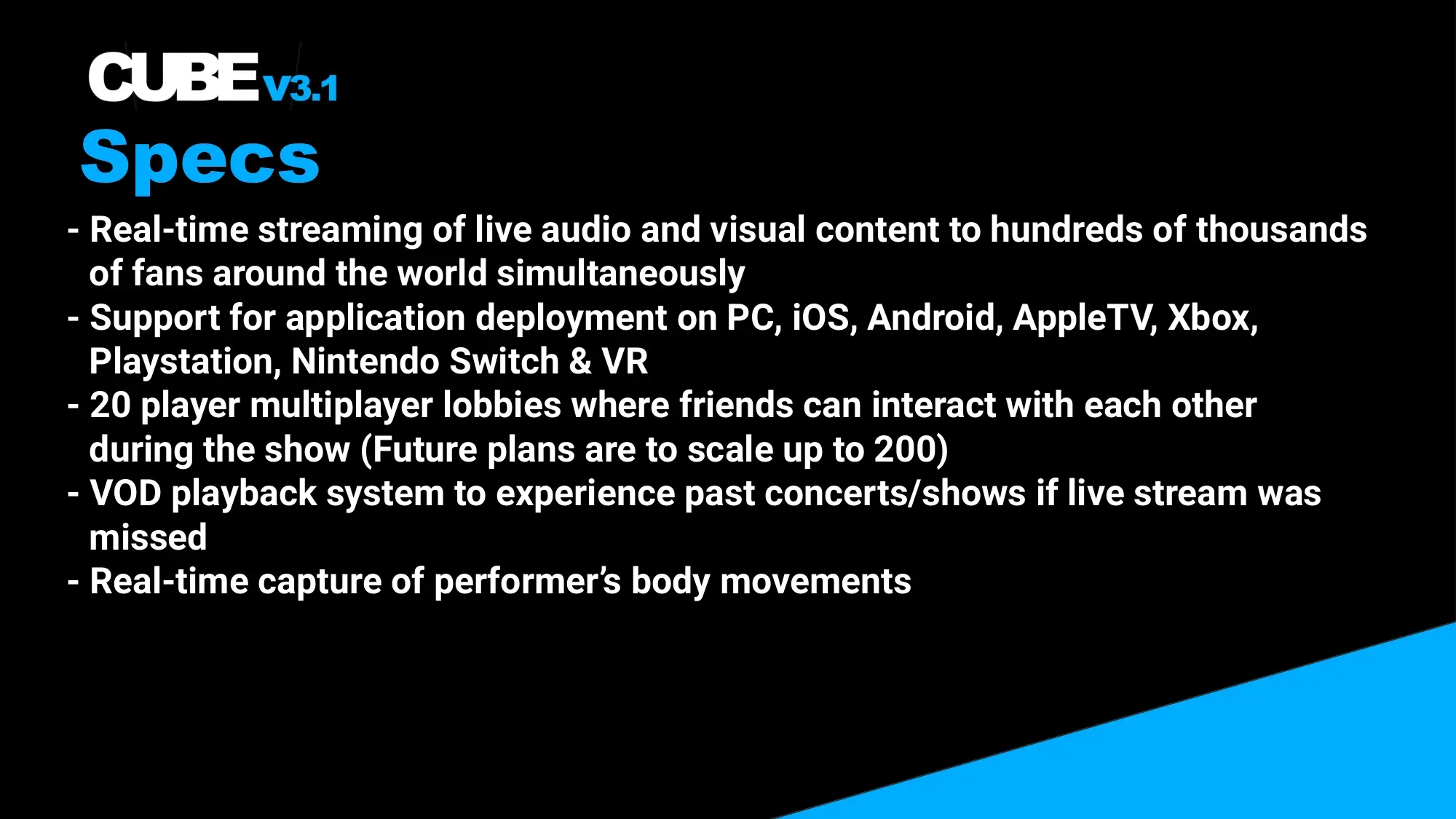 CUBE V3.1

Specs

- Real-time streaming of live audio and visual content to hundreds of thousands of fans around the world simultaneously
- Support for application deployment on PC, iOS, Android, AppleTV, Xbox, Playstation, Nintendo Switch & VR
- 20 player multiplayer lobbies where friends can interact with each other during the show (Future plans are to scale up to 200)
- VOD playback system to experience past concerts/shows if live stream was missed
- Real-time capture of performer's body movements